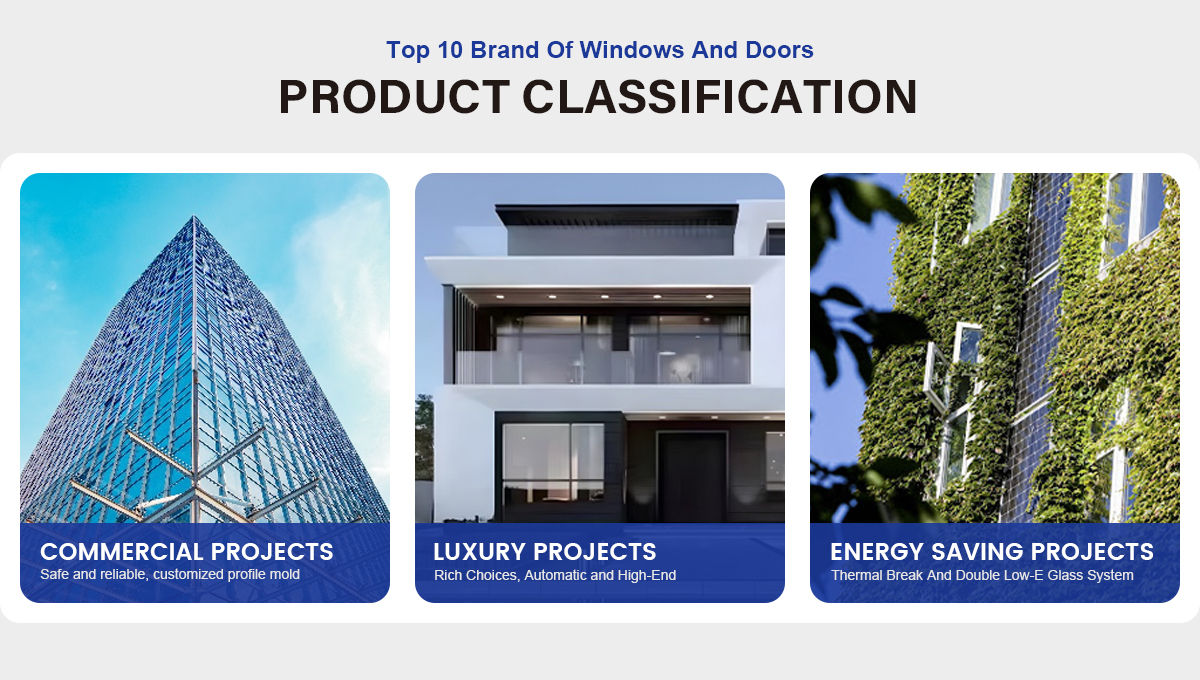 Top 10 Brand Of Windows And Doors

PRODUCT CLASSIFICATION

COMMERCIAL PROJECTS
Safe and reliable, customized profile mold

LUXURY PROJECTS
Rich Choices, Automatic and High-End

ENERGY SAVING PROJECTS
Thermal Break And Double Low-E Glass System